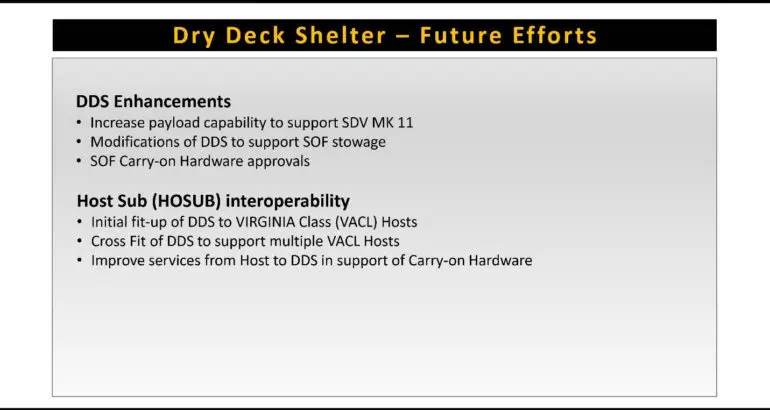 Dry Deck Shelter – Future Efforts

DDS Enhancements
• Increase payload capability to support SDV MK 11
• Modifications of DDS to support SOF stowage
• SOF Carry-on Hardware approvals

Host Sub (HOSUB) interoperability
• Initial fit-up of DDS to VIRGINIA Class (VACL) Hosts
• Cross Fit of DDS to support multiple VACL Hosts
• Improve services from Host to DDS in support of Carry-on Hardware